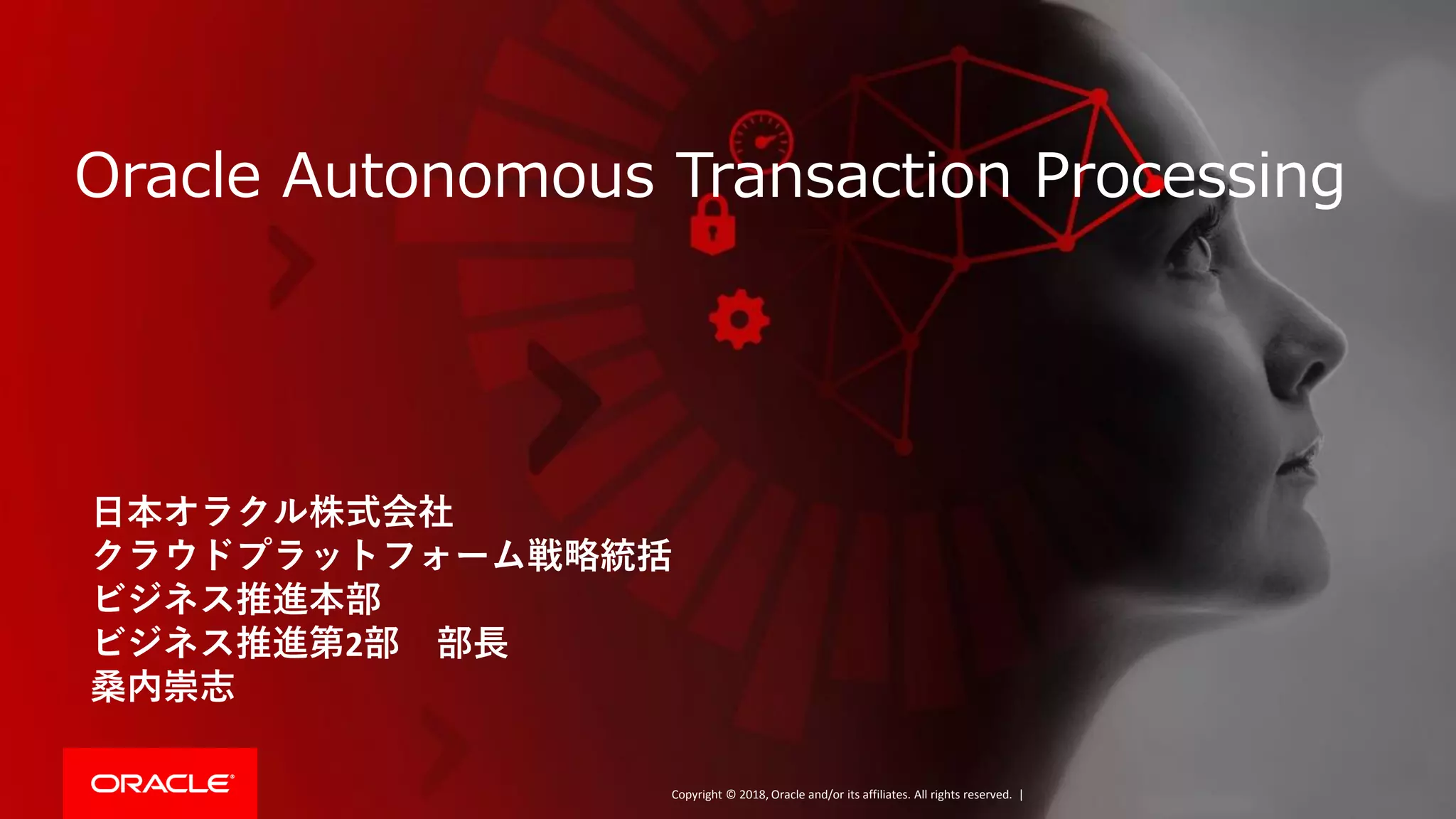 Oracle Autonomous Transaction Processing

日本オラクル株式会社
クラウドプラットフォーム戦略統括
ビジネス推進本部
ビジネス推進第2部　部長
桑内崇志

ORACLE

Copyright © 2018, Oracle and/or its affiliates. All rights reserved. |